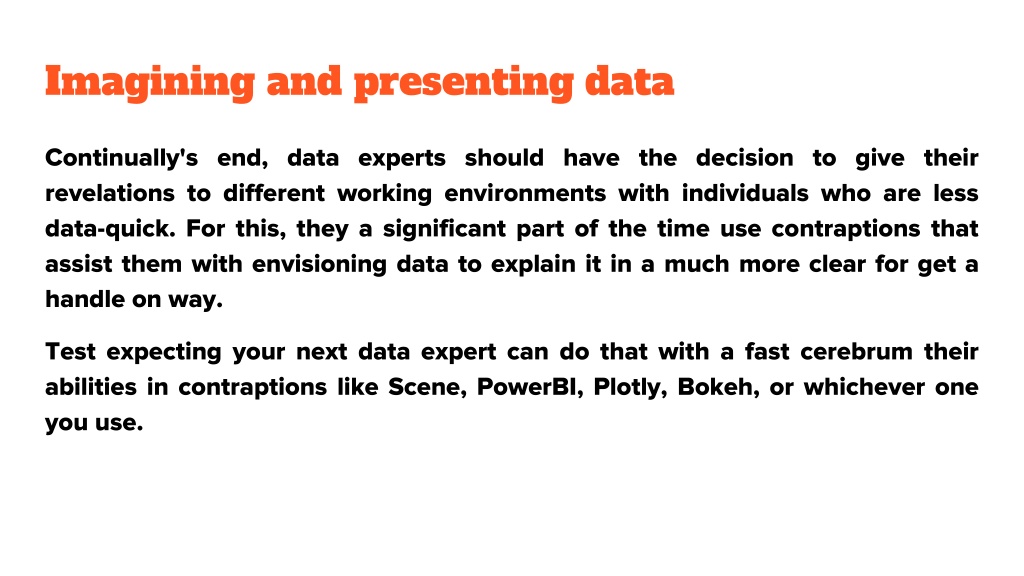 Imagining and presenting data

Continually's end, data experts should have the decision to give their revelations to different working environments with individuals who are less data-quick. For this, they a significant part of the time use contraptions that assist them with envisioning data to explain it in a much more clear for get a handle on way.

Test expecting your next data expert can do that with a fast cerebrum their abilities in contraptions like Scene, PowerBI, Plotly, Bokeh, or whichever one you use.